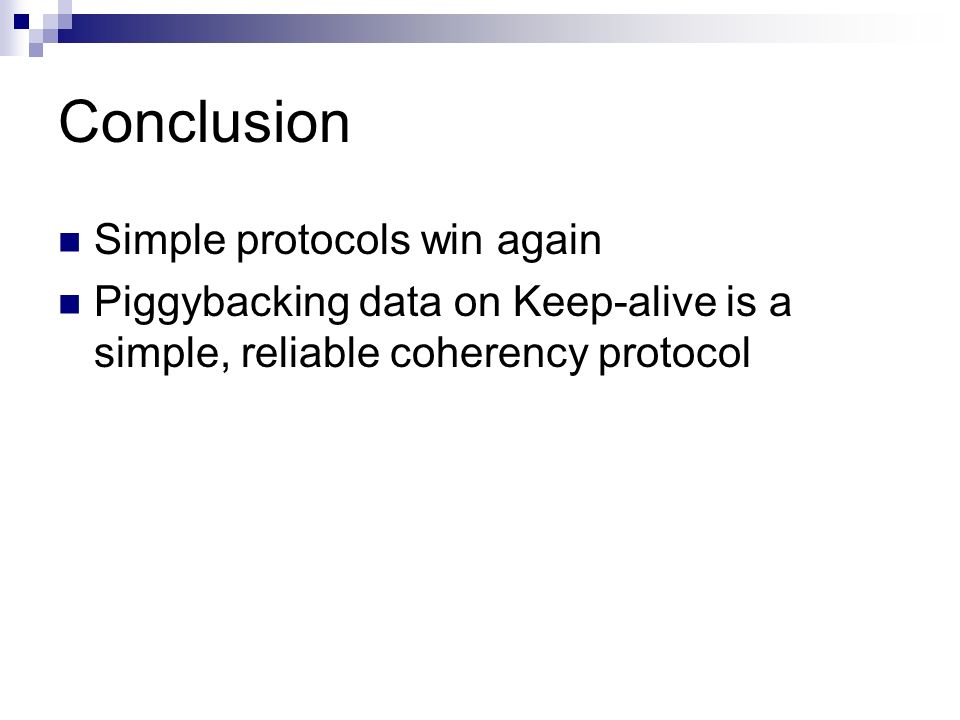 Conclusion

Simple protocols win again

Piggybacking data on Keep-alive is a simple, reliable coherency protocol